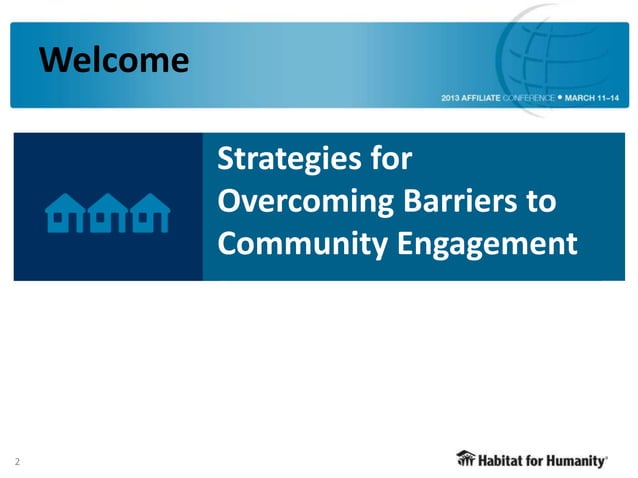 Welcome

2013 AFFILIATE CONFERENCE • MARCH 11–14

Strategies for Overcoming Barriers to Community Engagement

2

Habitat for Humanity®